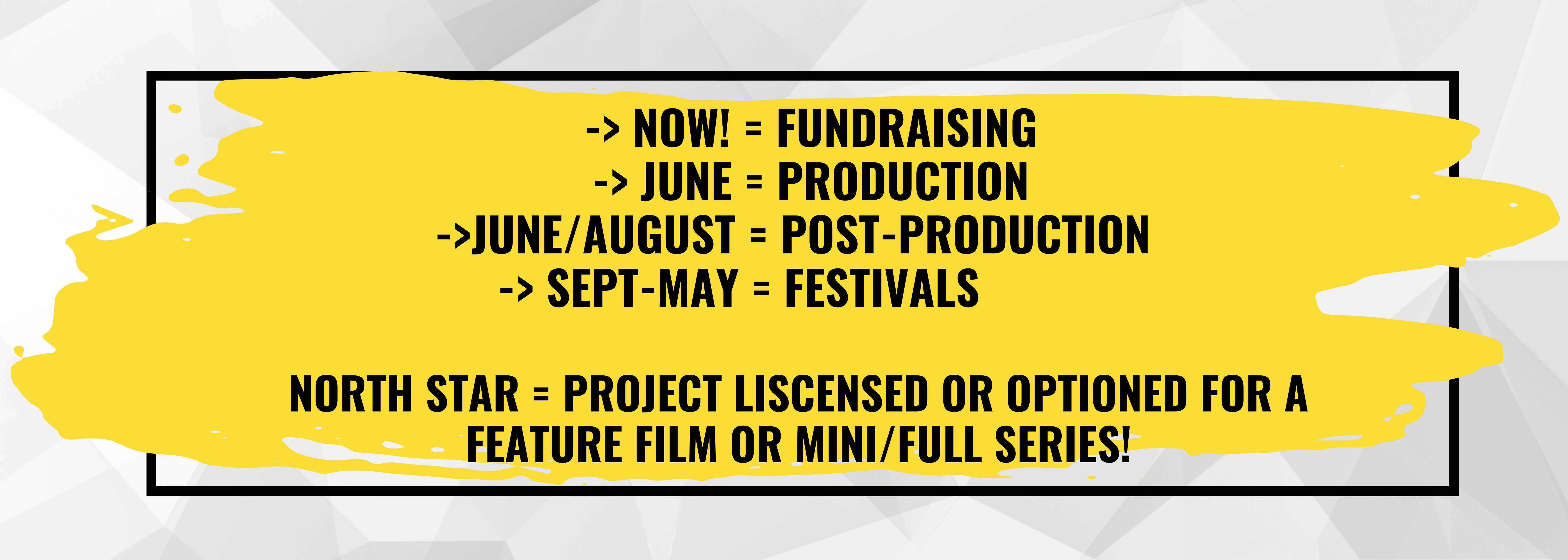 -> NOW! = FUNDRAISING
-> JUNE = PRODUCTION
->JUNE/AUGUST = POST-PRODUCTION
-> SEPT-MAY = FESTIVALS

NORTH STAR = PROJECT LISCENSED OR OPTIONED FOR A FEATURE FILM OR MINI/FULL SERIES!